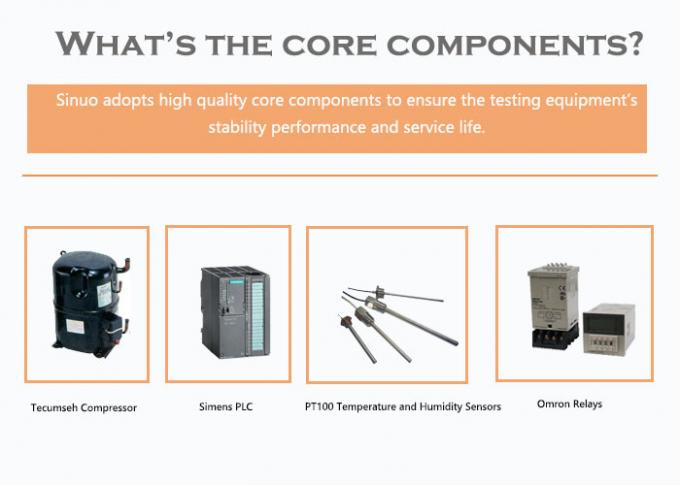 WHAT'S THE CORE COMPONENTS?

Sinuo adopts high quality core components to ensure the testing equipment's stability performance and service life.

Tecumseh Compressor

Simens PLC

PT100 Temperature and Humidity Sensors

Omron Relays